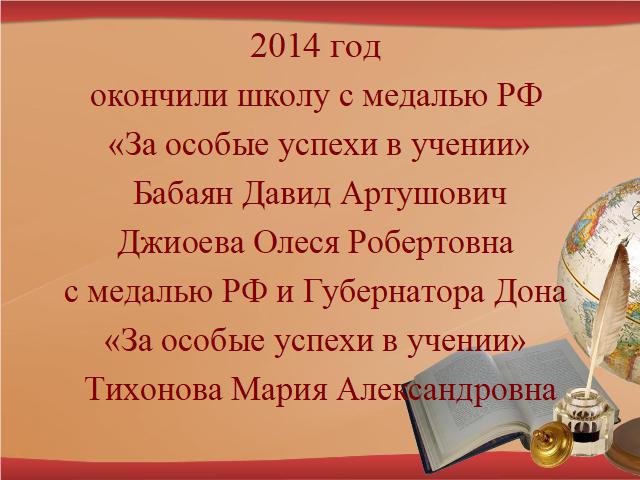 2014 год
окончили школу с медалью РФ
«За особые успехи в учении»
Бабаян Давид Артушович
Джиоева Олеся Робертовна
с медалью РФ и Губернатора Дона
«За особые успехи в учении»
Тихонова Мария Александровна